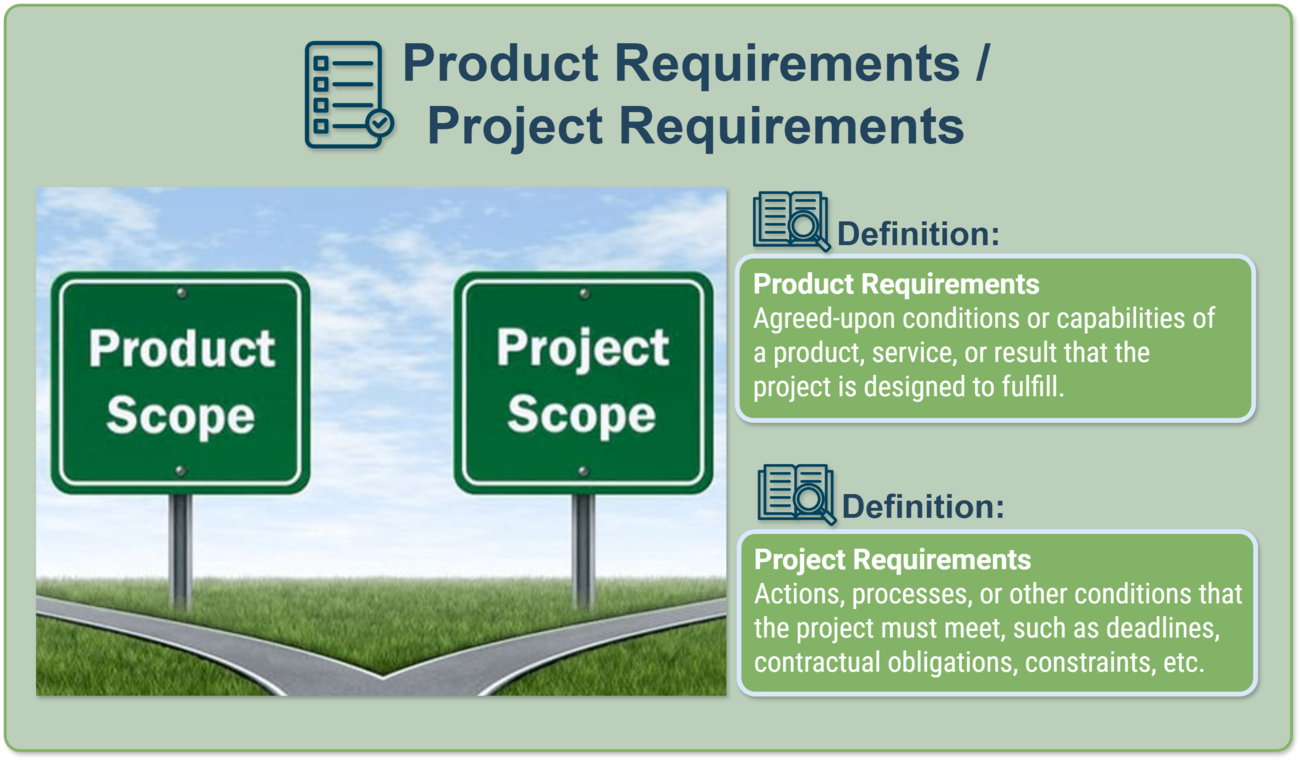 Product Requirements / Project Requirements

Product Scope

Project Scope

Definition:

Product Requirements
Agreed-upon conditions or capabilities of a product, service, or result that the project is designed to fulfill.

Definition:

Project Requirements
Actions, processes, or other conditions that the project must meet, such as deadlines, contractual obligations, constraints, etc.